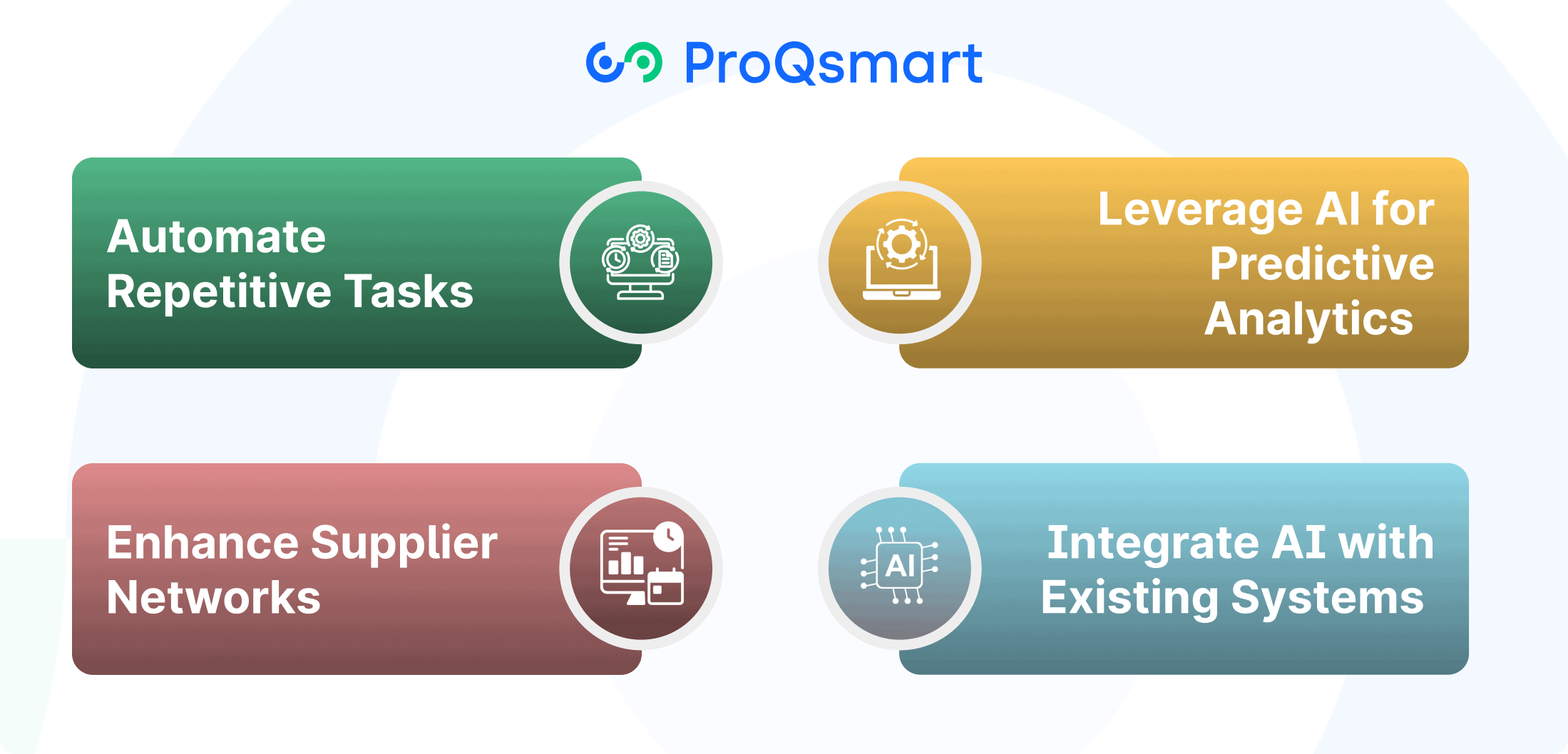 ProQsmart

Automate Repetitive Tasks

Leverage AI for Predictive Analytics

Enhance Supplier Networks

AI

Integrate AI with Existing Systems